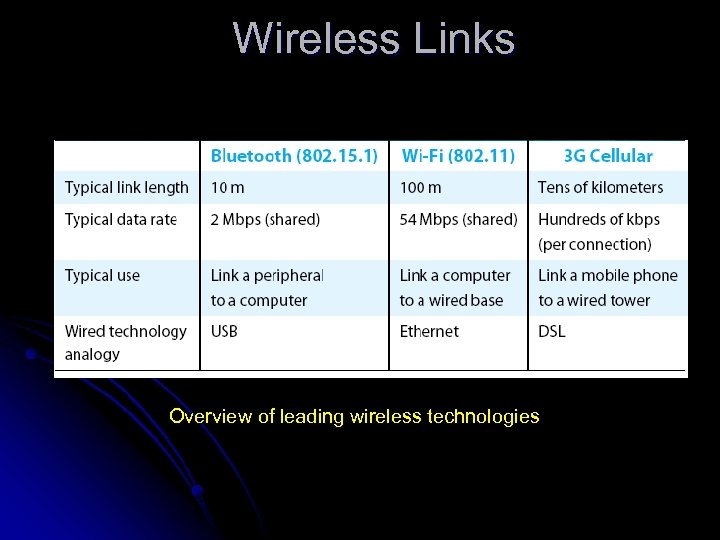 Wireless Links

| | Bluetooth (802.15.1) | Wi-Fi (802.11) | 3G Cellular |
|---|---|---|---|
| Typical link length | 10 m | 100 m | Tens of kilometers |
| Typical data rate | 2 Mbps (shared) | 54 Mbps (shared) | Hundreds of kbps (per connection) |
| Typical use | Link a peripheral to a computer | Link a computer to a wired base | Link a mobile phone to a wired tower |
| Wired technology analogy | USB | Ethernet | DSL |

Overview of leading wireless technologies